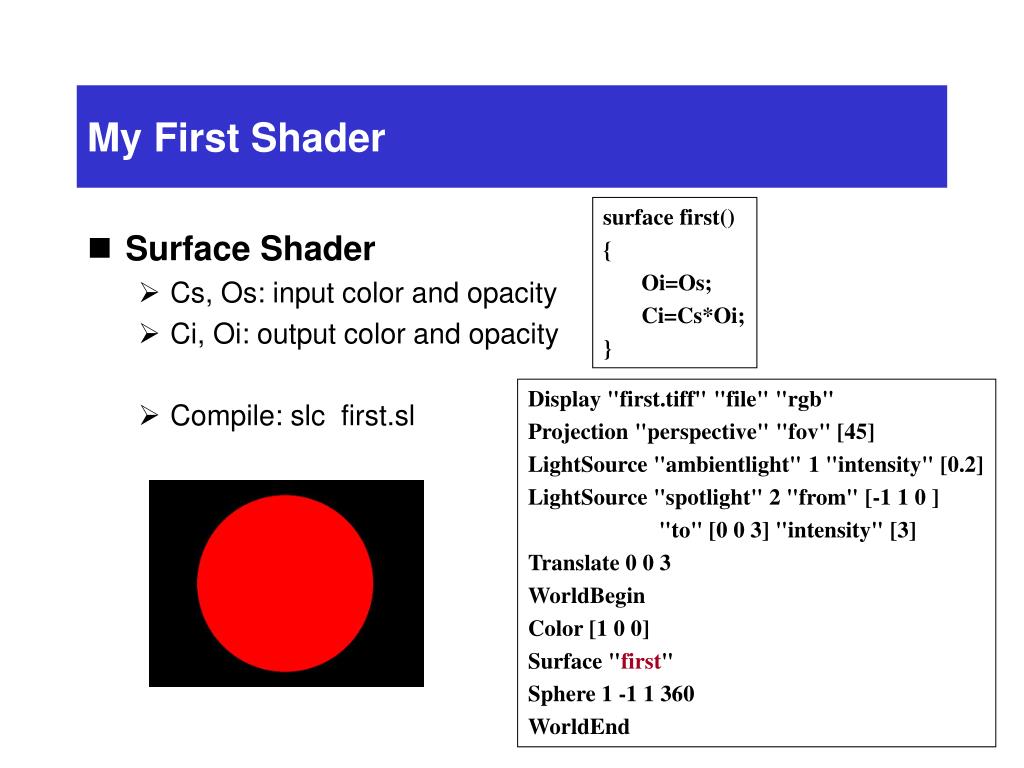 My First Shader

Surface Shader

Cs, Os: input color and opacity

Ci, Oi: output color and opacity

Compile: slc first.sl

surface first()
{
Oi=Os;
Ci=Cs*Oi;
}

Display "first.tiff" "file" "rgb"
Projection "perspective" "fov" [45]
LightSource "ambientlight" 1 "intensity" [0.2]
LightSource "spotlight" 2 "from" [-1 1 0 ]
"to" [0 0 3] "intensity" [3]
Translate 0 0 3
WorldBegin
Color [1 0 0]
Surface "first"
Sphere 1 -1 1 360
WorldEnd